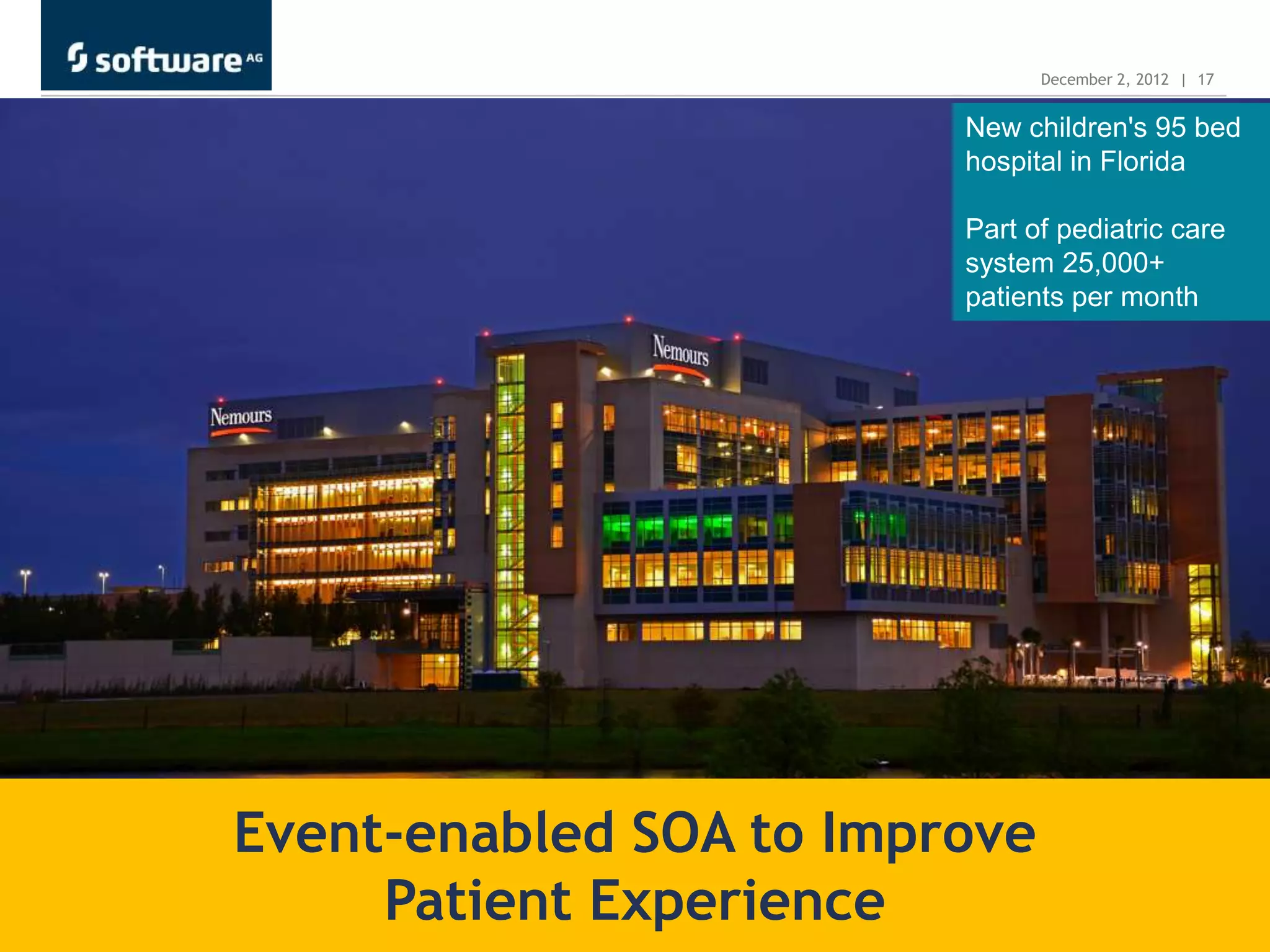 software AG

December 2, 2012 | 17

New children's 95 bed hospital in Florida

Part of pediatric care system 25,000+ patients per month

Nemours

Nemours

Event-enabled SOA to Improve Patient Experience